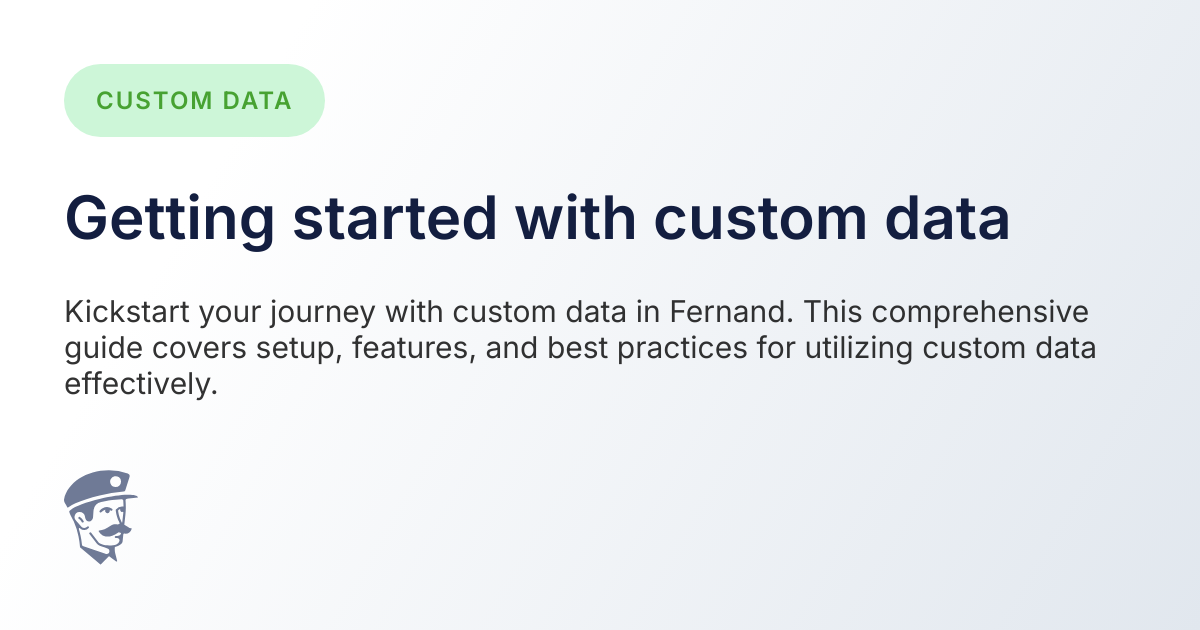 CUSTOM DATA

Getting started with custom data

Kickstart your journey with custom data in Fernand. This comprehensive guide covers setup, features, and best practices for utilizing custom data effectively.